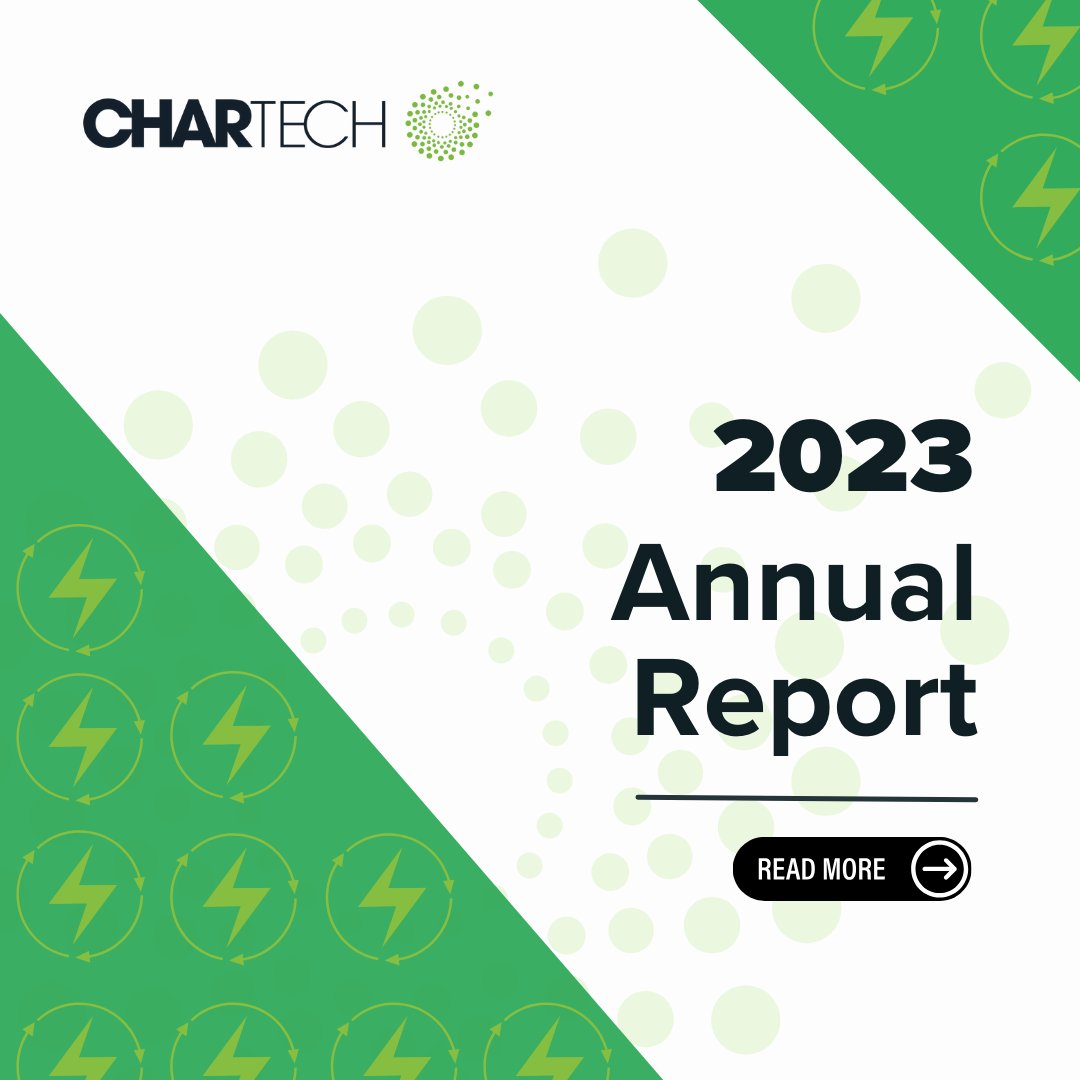 CHARTECH

2023
Annual
Report

READ MORE